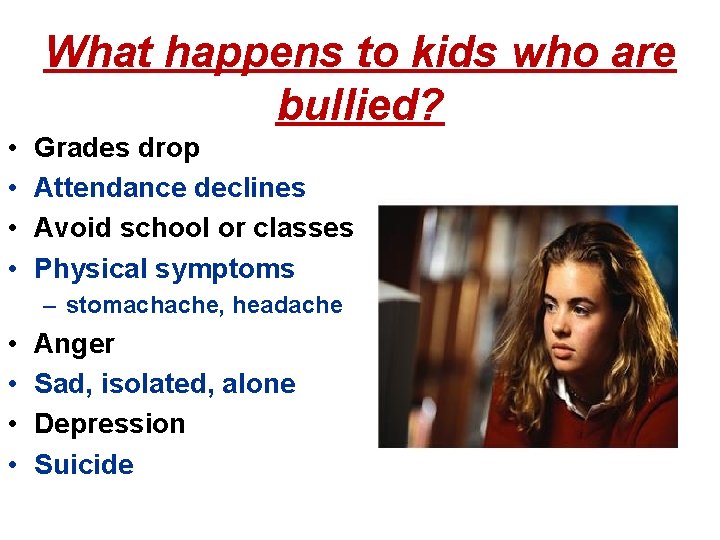 What happens to kids who are bullied?

• Grades drop
• Attendance declines
• Avoid school or classes
• Physical symptoms
  – stomachache, headache
• Anger
• Sad, isolated, alone
• Depression
• Suicide